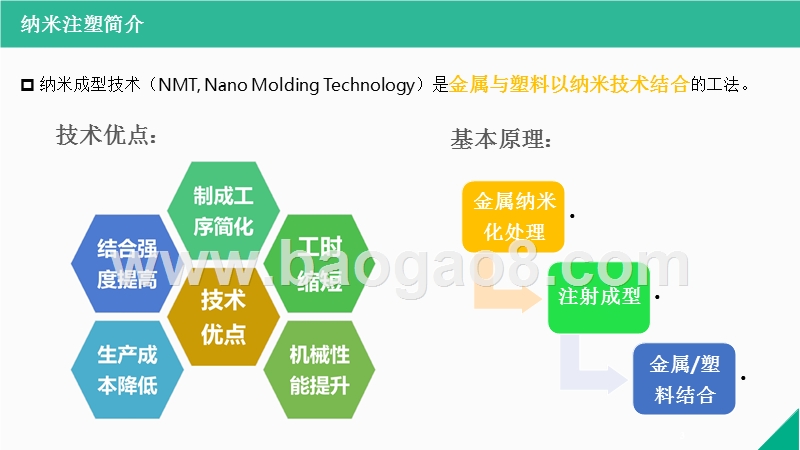 纳米注塑简介

纳米成型技术（NMT, Nano Molding Technology）是金属与塑料以纳米技术结合的工法。

技术优点：

制成工序简化

结合强度提高

工时缩短

技术优点

生产成本降低

机械性能提升

基本原理：

金属纳米化处理

注射成型

金属/塑料结合

www.baogao8.com